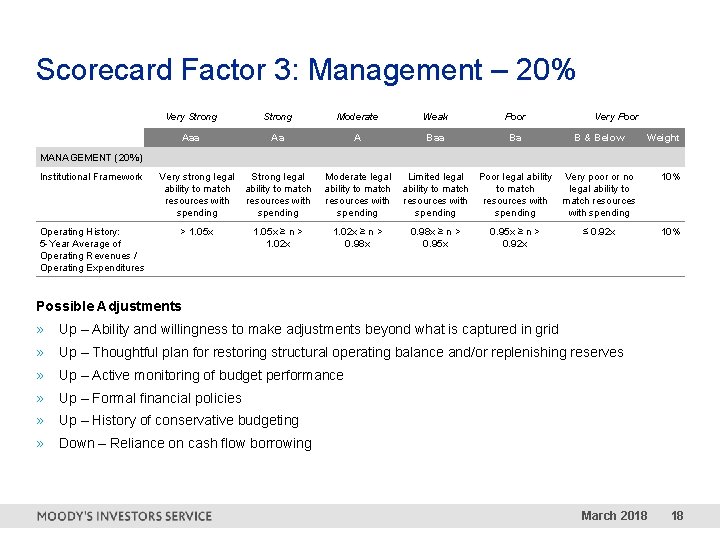 Scorecard Factor 3: Management – 20%

| | Very Strong | Strong | Moderate | Weak | Poor | Very Poor | |
|---|---|---|---|---|---|---|---|
| | Aaa | Aa | A | Baa | Ba | B & Below | Weight |
| MANAGEMENT (20%) | | | | | | | |
| Institutional Framework | Very strong legal ability to match resources with spending | Strong legal ability to match resources with spending | Moderate legal ability to match resources with spending | Limited legal ability to match resources with spending | Poor legal ability to match resources with spending | Very poor or no legal ability to match resources with spending | 10% |
| Operating History: 5-Year Average of Operating Revenues / Operating Expenditures | > 1.05x | 1.05x ≥ n > 1.02x | 1.02x ≥ n > 0.98x | 0.98x ≥ n > 0.95x | 0.95x ≥ n > 0.92x | ≤ 0.92x | 10% |

Possible Adjustments

» Up – Ability and willingness to make adjustments beyond what is captured in grid
» Up – Thoughtful plan for restoring structural operating balance and/or replenishing reserves
» Up – Active monitoring of budget performance
» Up – Formal financial policies
» Up – History of conservative budgeting
» Down – Reliance on cash flow borrowing

MOODY'S INVESTORS SERVICE March 2018 18